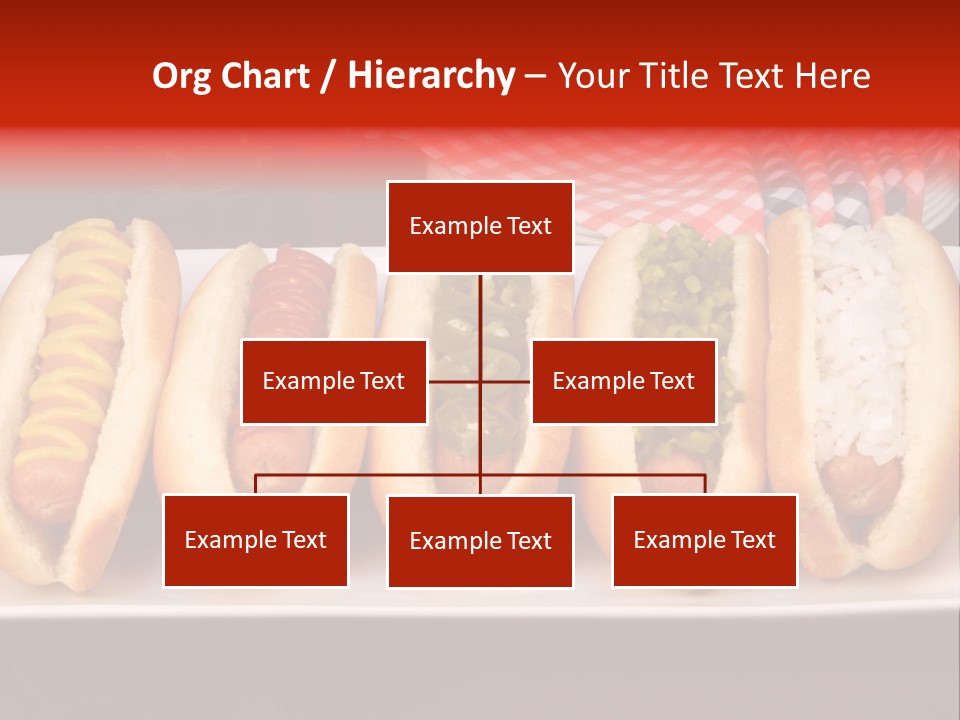 Org Chart / Hierarchy – Your Title Text Here

Example Text

Example Text

Example Text

Example Text

Example Text

Example Text